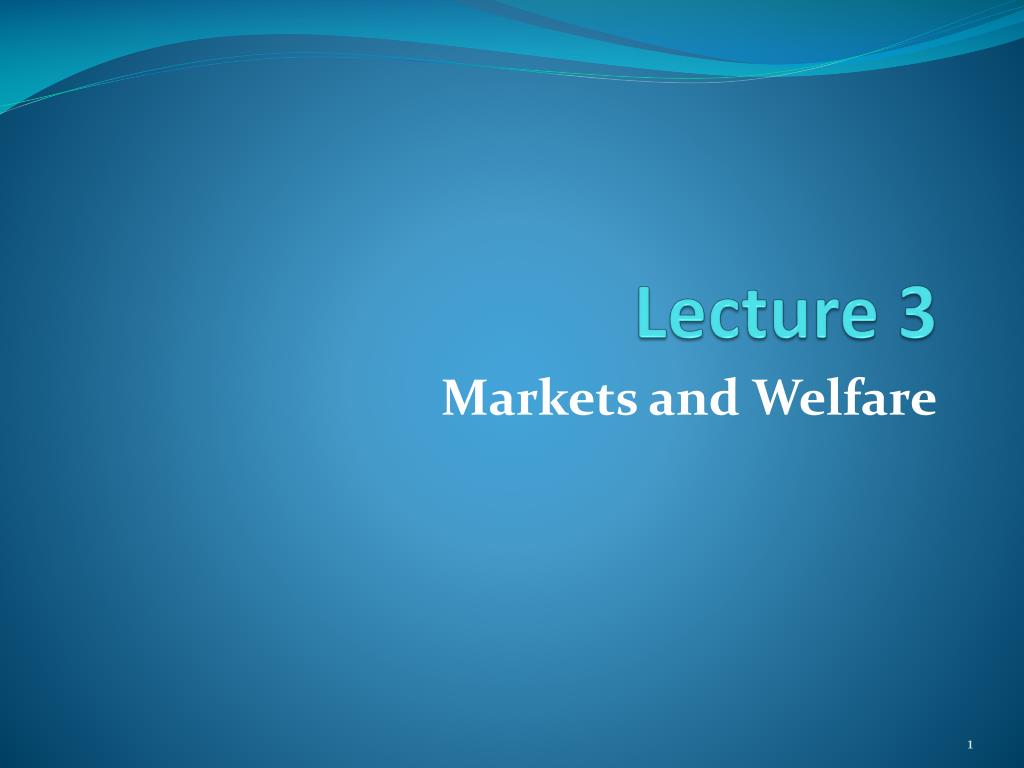 Lecture 3

Markets and Welfare

1